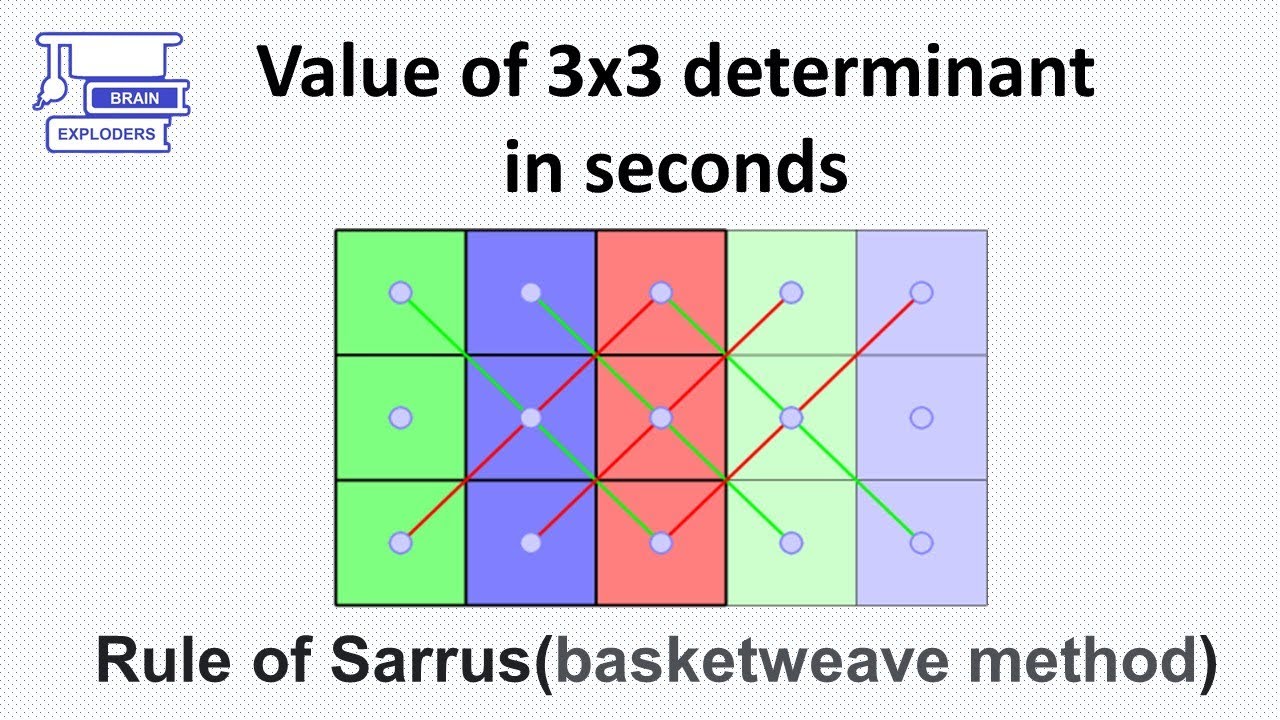 BRAIN
EXPLODERS

Value of 3x3 determinant in seconds

Rule of Sarrus(basketweave method)